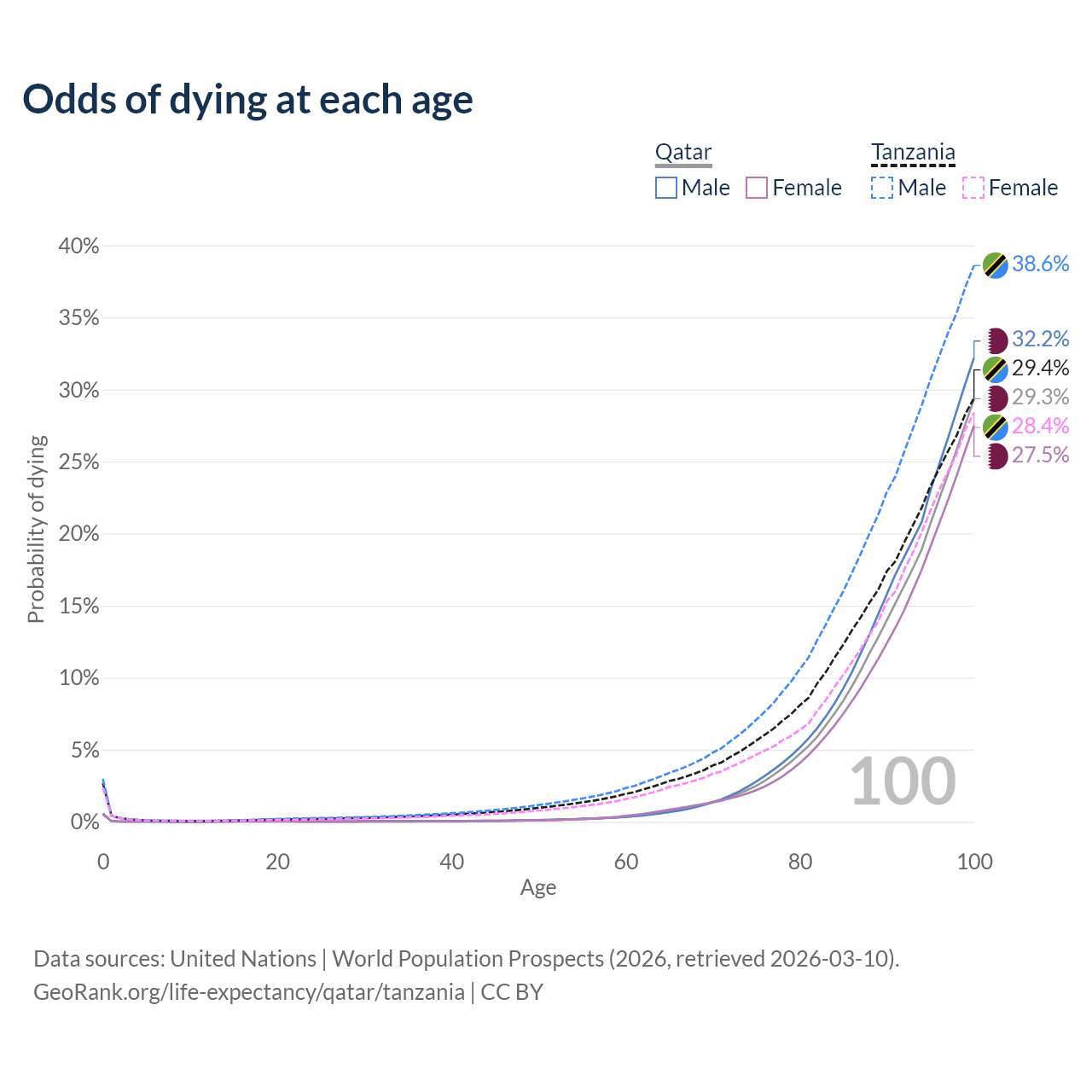 Odds of dying at each age

Qatar
Male Female

Tanzania
Male Female

40%
35%
30%
25%
20%
15%
10%
5%
0%

Probability of dying

38.6%
32.2%
29.4%
29.3%
28.4%
27.5%

100

0
20
40
60
80
100
Age

Data sources: United Nations | World Population Prospects (2026, retrieved 2026-03-10).
GeoRank.org/life-expectancy/qatar/tanzania | CC BY